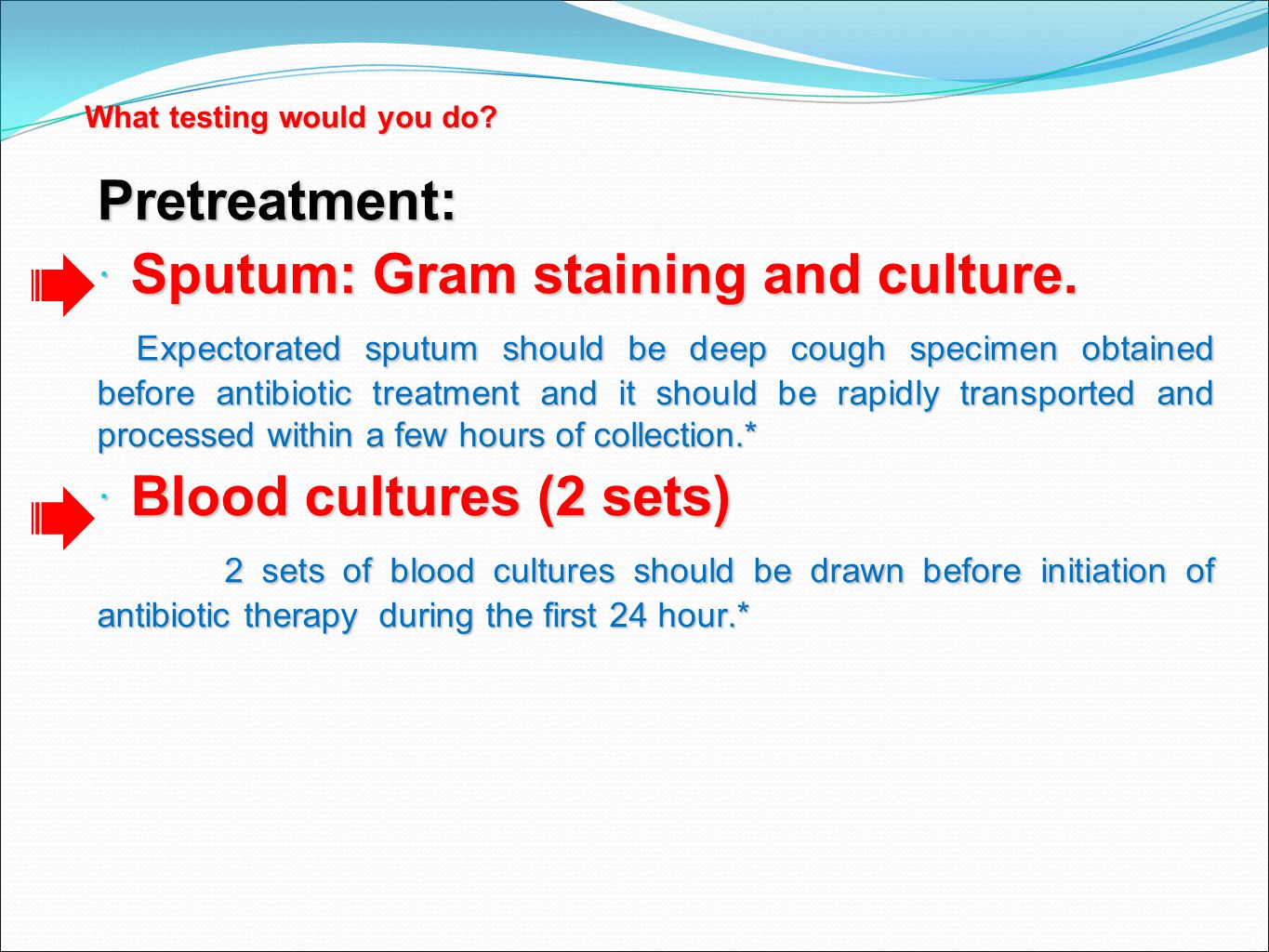 What testing would you do?

Pretreatment:

· Sputum: Gram staining and culture.

Expectorated sputum should be deep cough specimen obtained before antibiotic treatment and it should be rapidly transported and processed within a few hours of collection.*

· Blood cultures (2 sets)

2 sets of blood cultures should be drawn before initiation of antibiotic therapy during the first 24 hour.*